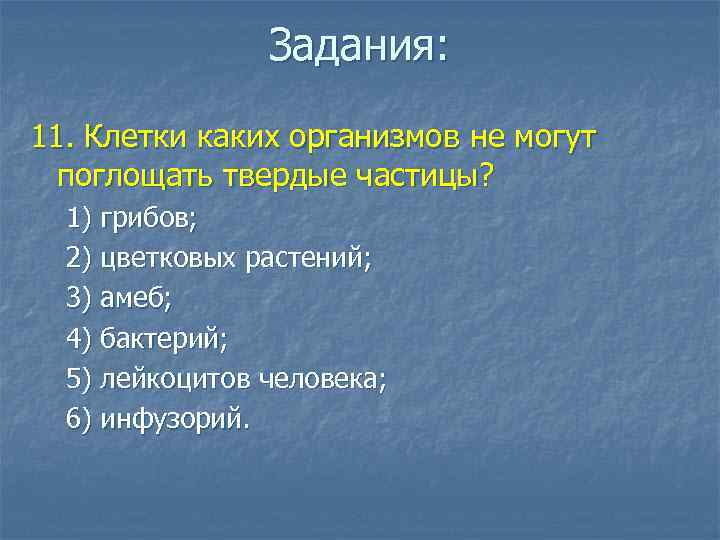 Задания:

11. Клетки каких организмов не могут поглощать твердые частицы?

1) грибов;

2) цветковых растений;

3) амеб;

4) бактерий;

5) лейкоцитов человека;

6) инфузорий.